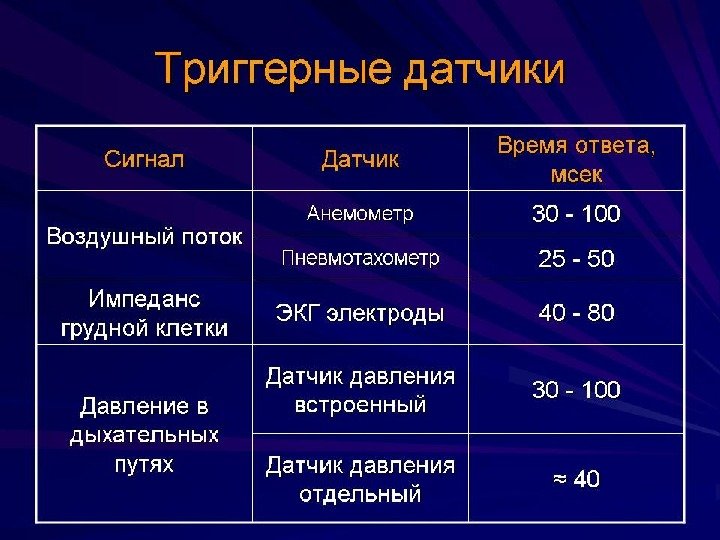 Триггерные датчики

| Сигнал | Датчик | Время ответа, мсек |
|---|---|---|
| Воздушный поток | Анемометр | 30 - 100 |
| | Пневмотахометр | 25 - 50 |
| Импеданс грудной клетки | ЭКГ электроды | 40 - 80 |
| Давление в дыхательных путях | Датчик давления встроенный | 30 - 100 |
| | Датчик давления отдельный | ≈ 40 |